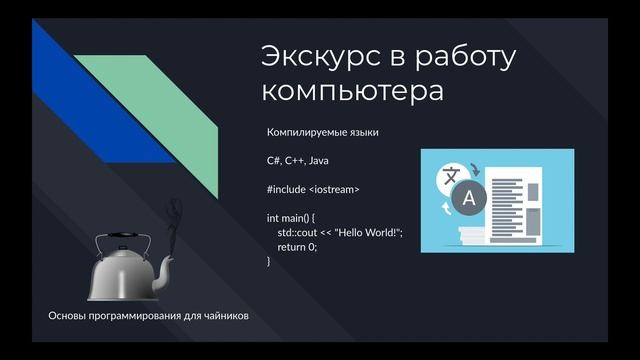 Экскурс в работу компьютера

Компилируемые языки

C#, C++, Java

#include <iostream>

int main() {
std::cout << "Hello World!";
return 0;
}

文

A

Основы программирования для чайников